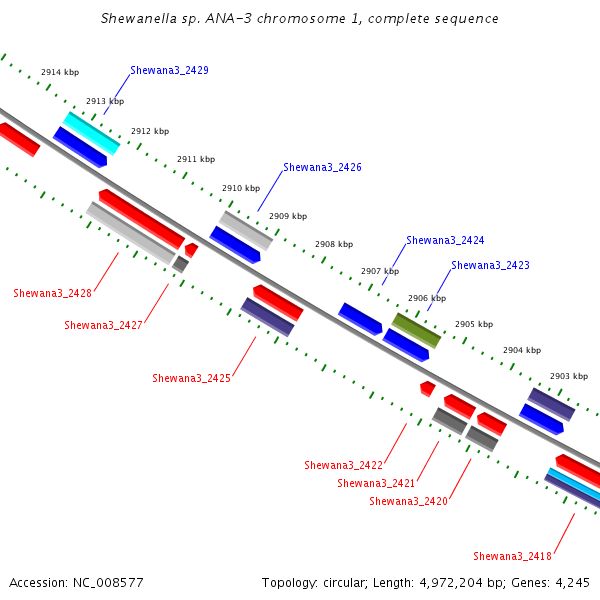 Shewanella sp. ANA-3 chromosome 1, complete sequence

2914 kbp

Shewana3_2429

2913 kbp

2912 kbp

2911 kbp

Shewana3_2426

2910 kbp

2909 kbp

2908 kbp

Shewana3_2424

2907 kbp

Shewana3_2423

2906 kbp

2905 kbp

2904 kbp

2903 kbp

Shewana3_2428

Shewana3_2427

Shewana3_2425

Shewana3_2422

Shewana3_2421

Shewana3_2420

Shewana3_2418

Accession: NC_008577

Topology: circular; Length: 4,972,204 bp; Genes: 4,245